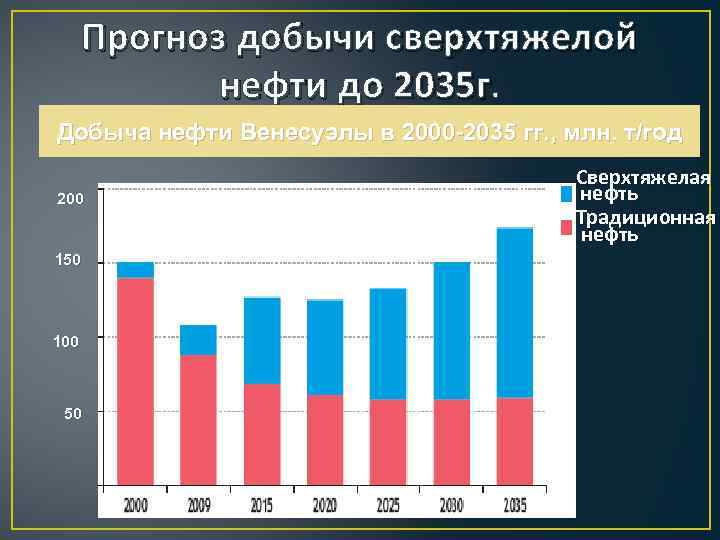 Прогноз добычи сверхтяжелой нефти до 2035г.

Добыча нефти Венесуэлы в 2000-2035 гг., млн. т/год

Сверхтяжелая нефть
Традиционная нефть

200
150
100
50

2000
2009
2015
2020
2025
2030
2035